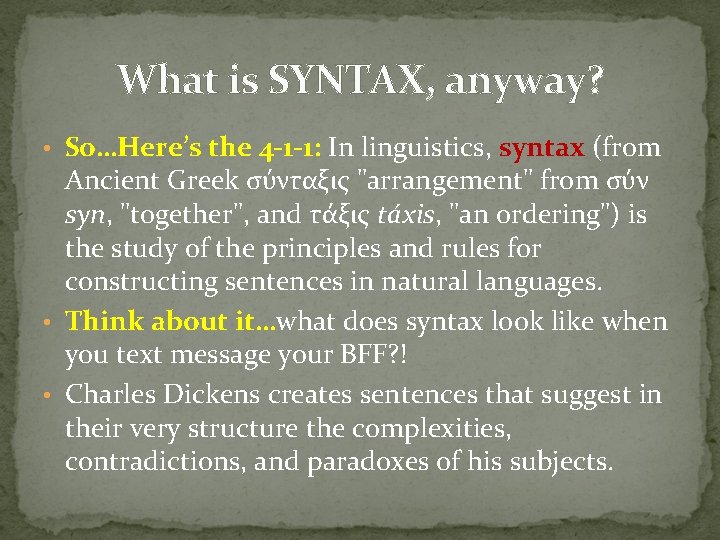 What is SYNTAX, anyway?

• So…Here's the 4-1-1: In linguistics, syntax (from Ancient Greek σύνταξις "arrangement" from σύν syn, "together", and τάξις táxis, "an ordering") is the study of the principles and rules for constructing sentences in natural languages.

• Think about it…what does syntax look like when you text message your BFF?!

• Charles Dickens creates sentences that suggest in their very structure the complexities, contradictions, and paradoxes of his subjects.